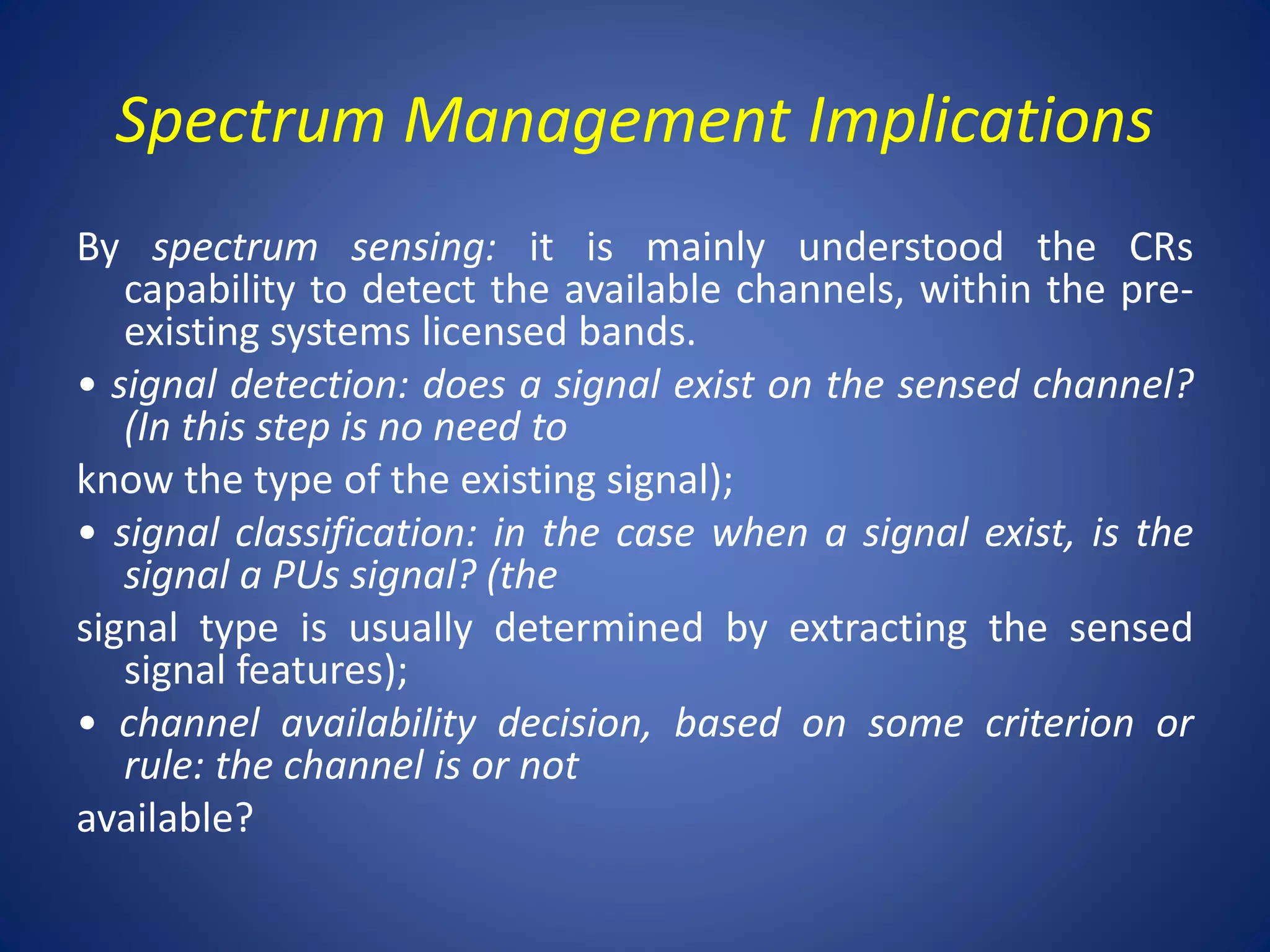 Spectrum Management Implications

By spectrum sensing: it is mainly understood the CRs capability to detect the available channels, within the pre-existing systems licensed bands.

• signal detection: does a signal exist on the sensed channel? (In this step is no need to

know the type of the existing signal);

• signal classification: in the case when a signal exist, is the signal a PUs signal? (the

signal type is usually determined by extracting the sensed signal features);

• channel availability decision, based on some criterion or rule: the channel is or not

available?